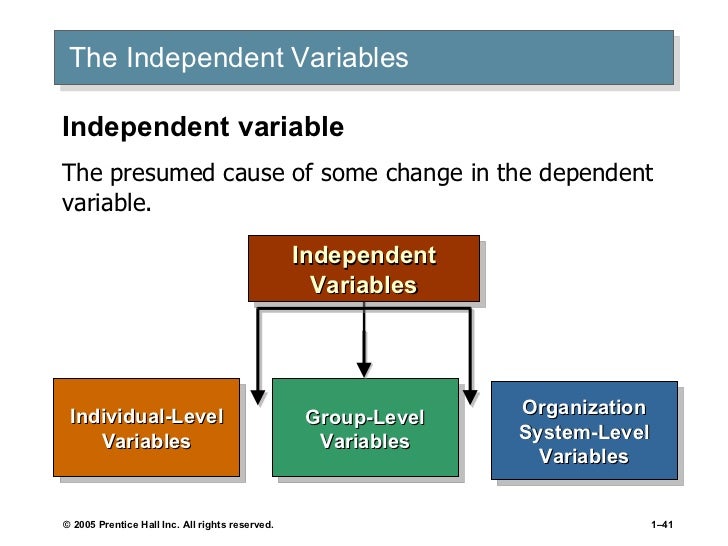 The Independent Variables

Independent variable

The presumed cause of some change in the dependent variable.

Independent Variables

Individual-Level Variables

Group-Level Variables

Organization System-Level Variables

© 2005 Prentice Hall Inc. All rights reserved.

1–41